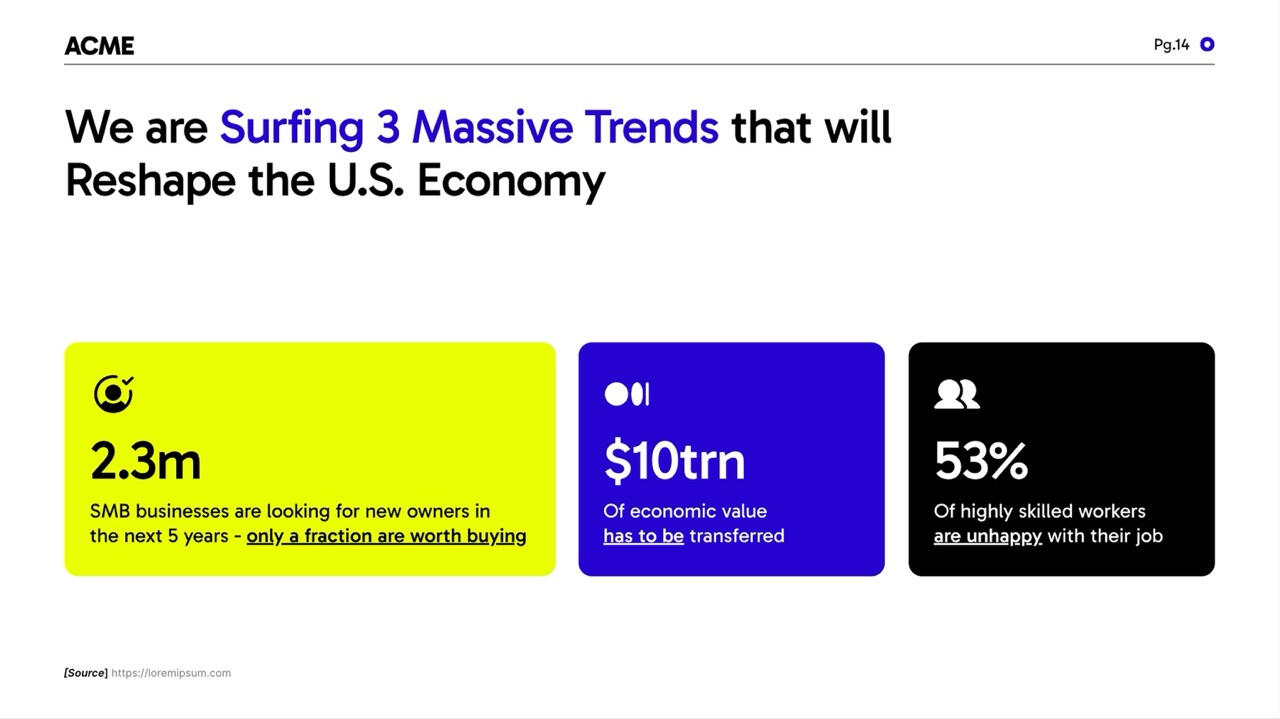 ACME

Pg.14

We are Surfing 3 Massive Trends that will Reshape the U.S. Economy

2.3m

SMB businesses are looking for new owners in the next 5 years - only a fraction are worth buying

$10trn

Of economic value has to be transferred

53%

Of highly skilled workers are unhappy with their job

[Source] https://loremipsum.com